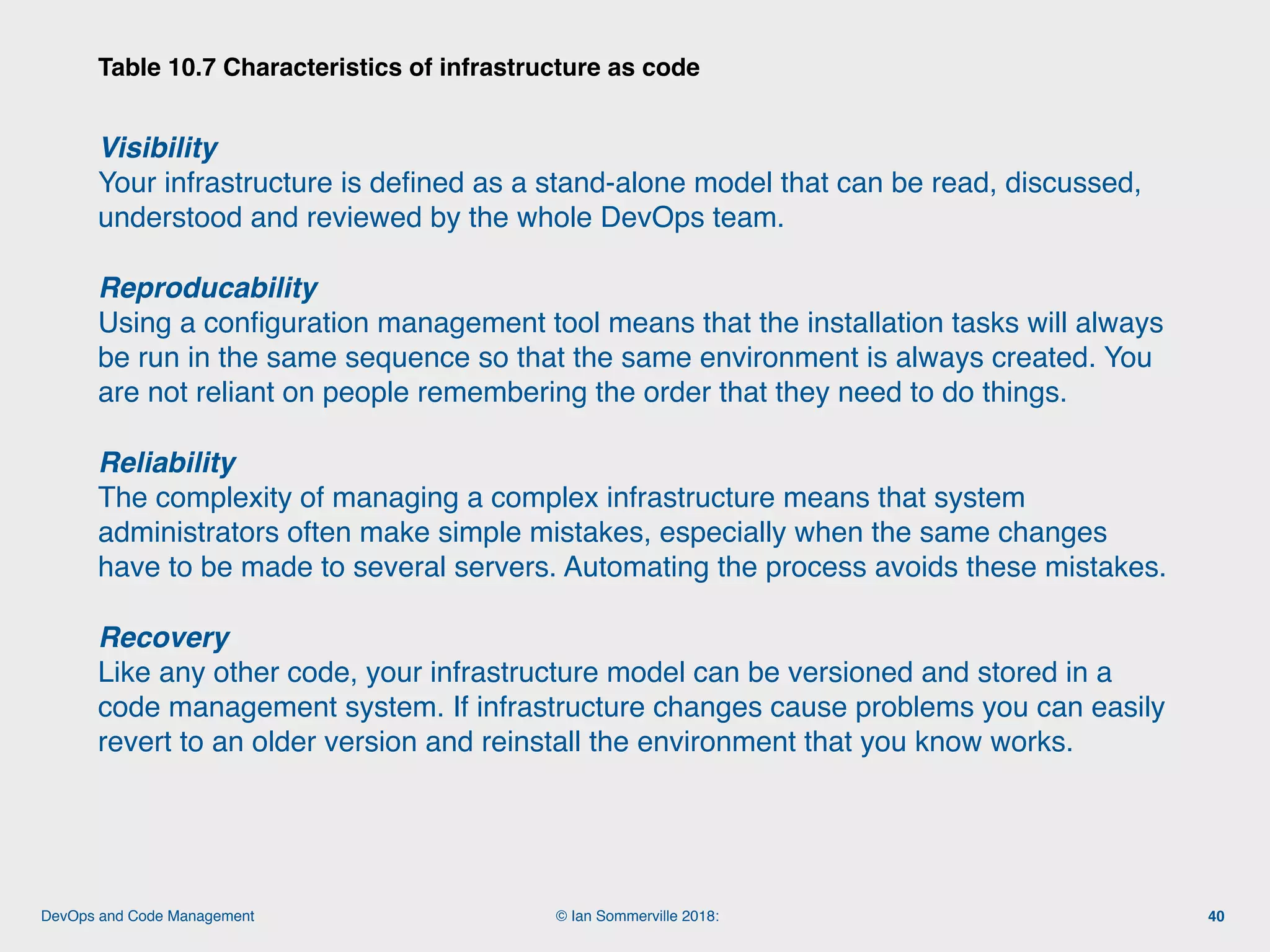 Table 10.7 Characteristics of infrastructure as code

Visibility
Your infrastructure is defined as a stand-alone model that can be read, discussed, understood and reviewed by the whole DevOps team.

Reproducability
Using a configuration management tool means that the installation tasks will always be run in the same sequence so that the same environment is always created. You are not reliant on people remembering the order that they need to do things.

Reliability
The complexity of managing a complex infrastructure means that system administrators often make simple mistakes, especially when the same changes have to be made to several servers. Automating the process avoids these mistakes.

Recovery
Like any other code, your infrastructure model can be versioned and stored in a code management system. If infrastructure changes cause problems you can easily revert to an older version and reinstall the environment that you know works.

DevOps and Code Management

© Ian Sommerville 2018:

40